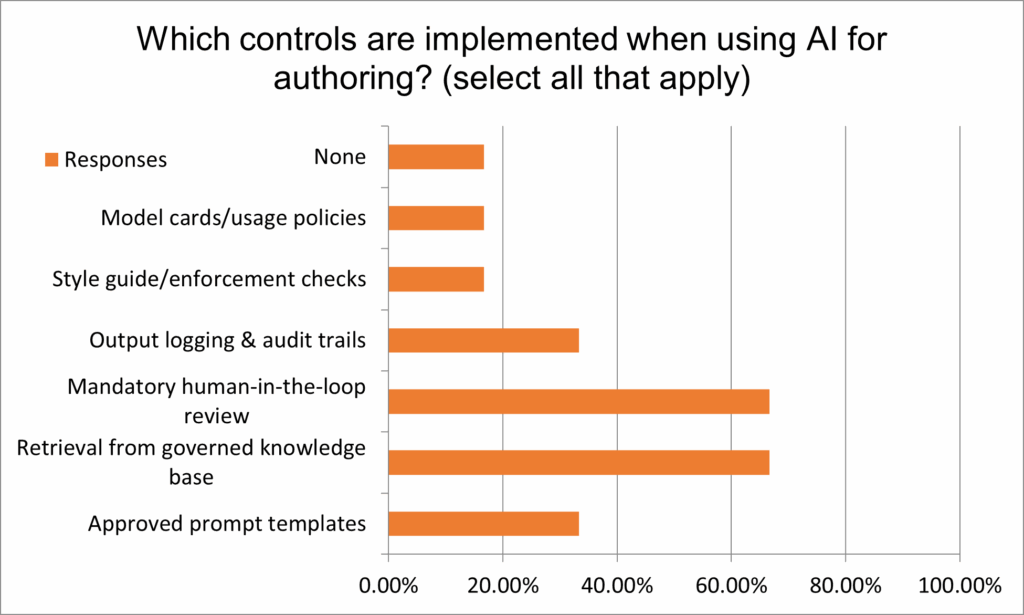 Which controls are implemented when using AI for authoring? (select all that apply)

Responses

None
Model cards/usage policies
Style guide/enforcement checks
Output logging & audit trails
Mandatory human-in-the-loop review
Retrieval from governed knowledge base
Approved prompt templates

0.00% 20.00% 40.00% 60.00% 80.00% 100.00%